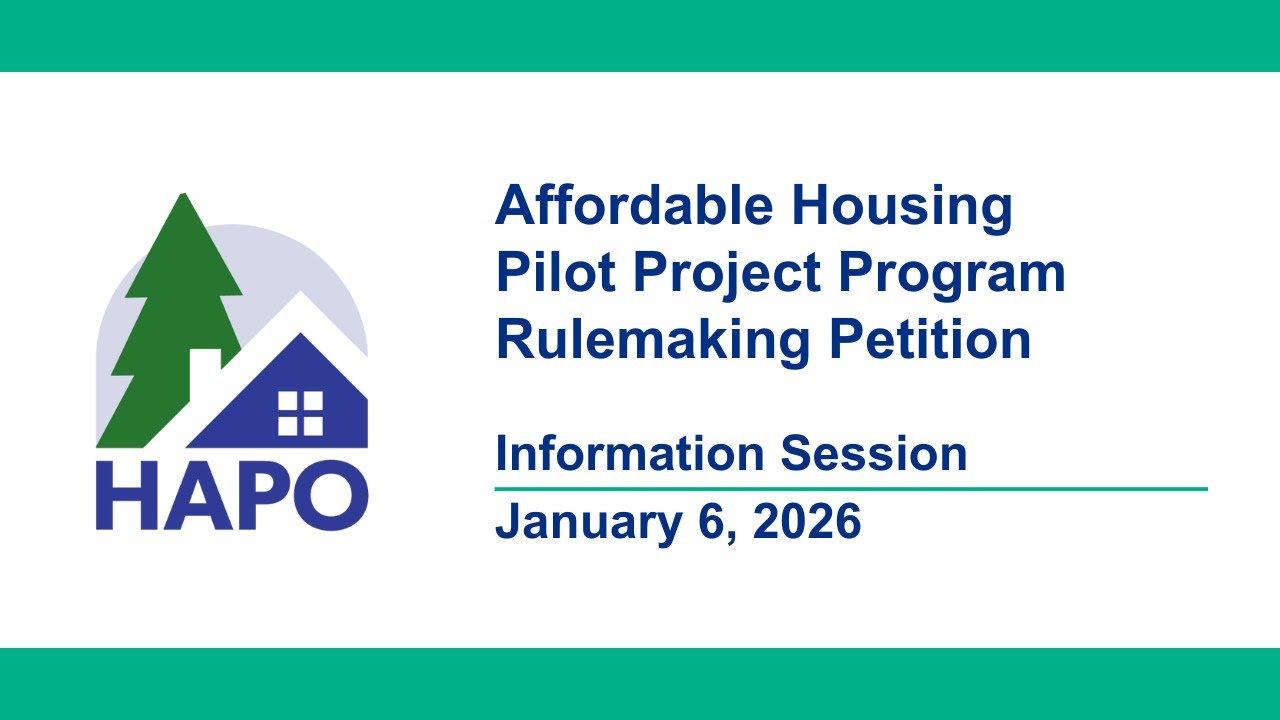 HAPO

Affordable Housing Pilot Project Program Rulemaking Petition

Information Session

January 6, 2026